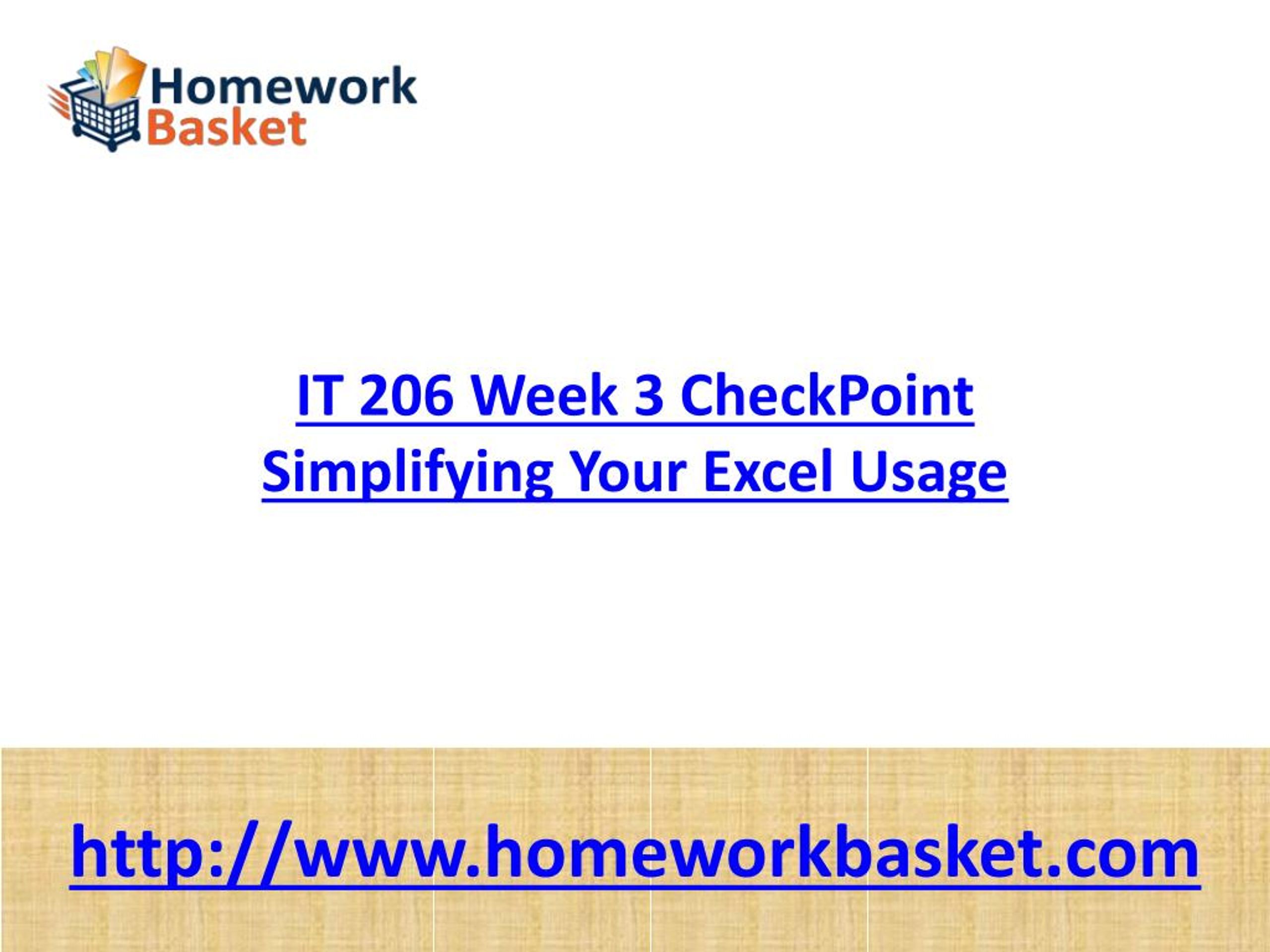 Homework Basket

IT 206 Week 3 CheckPoint Simplifying Your Excel Usage

http://www.homeworkbasket.com